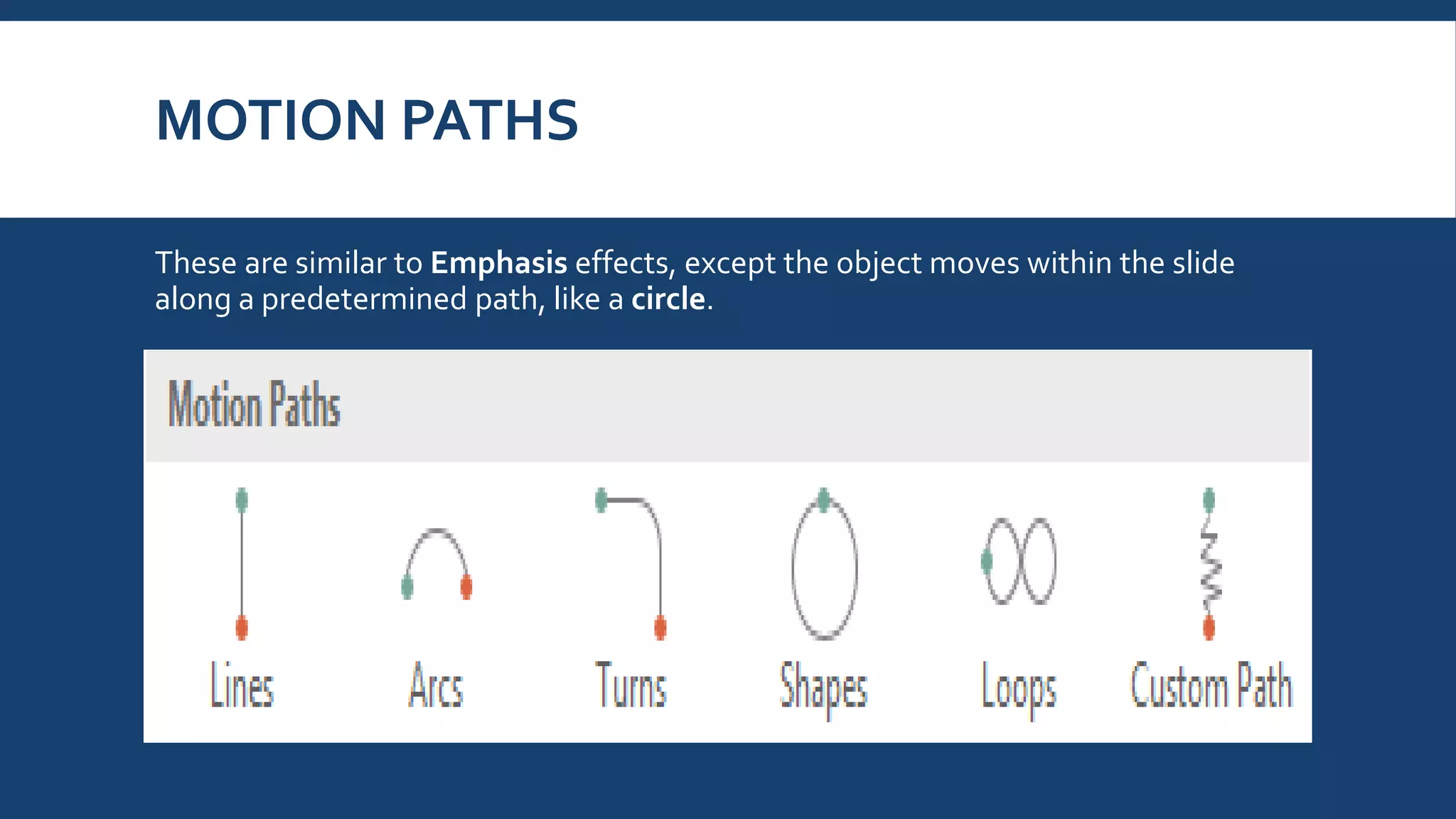 MOTION PATHS

These are similar to Emphasis effects, except the object moves within the slide along a predetermined path, like a circle.

Motion Paths

Lines Arcs Turns Shapes Loops Custom Path